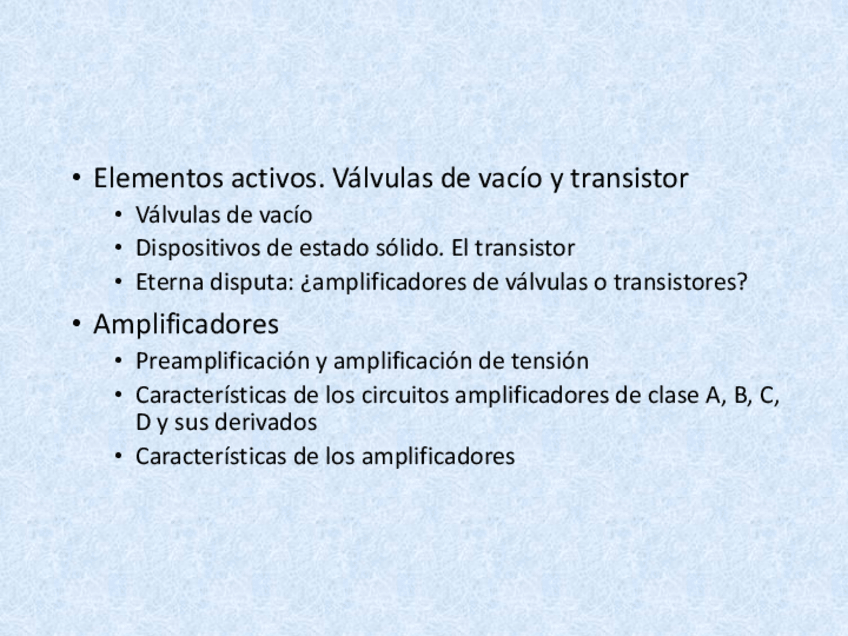 • Elementos activos. Válvulas de vacío y transistor
  • Válvulas de vacío
  • Dispositivos de estado sólido. El transistor
  • Eterna disputa: ¿amplificadores de válvulas o transistores?
• Amplificadores
  • Preamplificación y amplificación de tensión
  • Características de los circuitos amplificadores de clase A, B, C, D y sus derivados
  • Características de los amplificadores